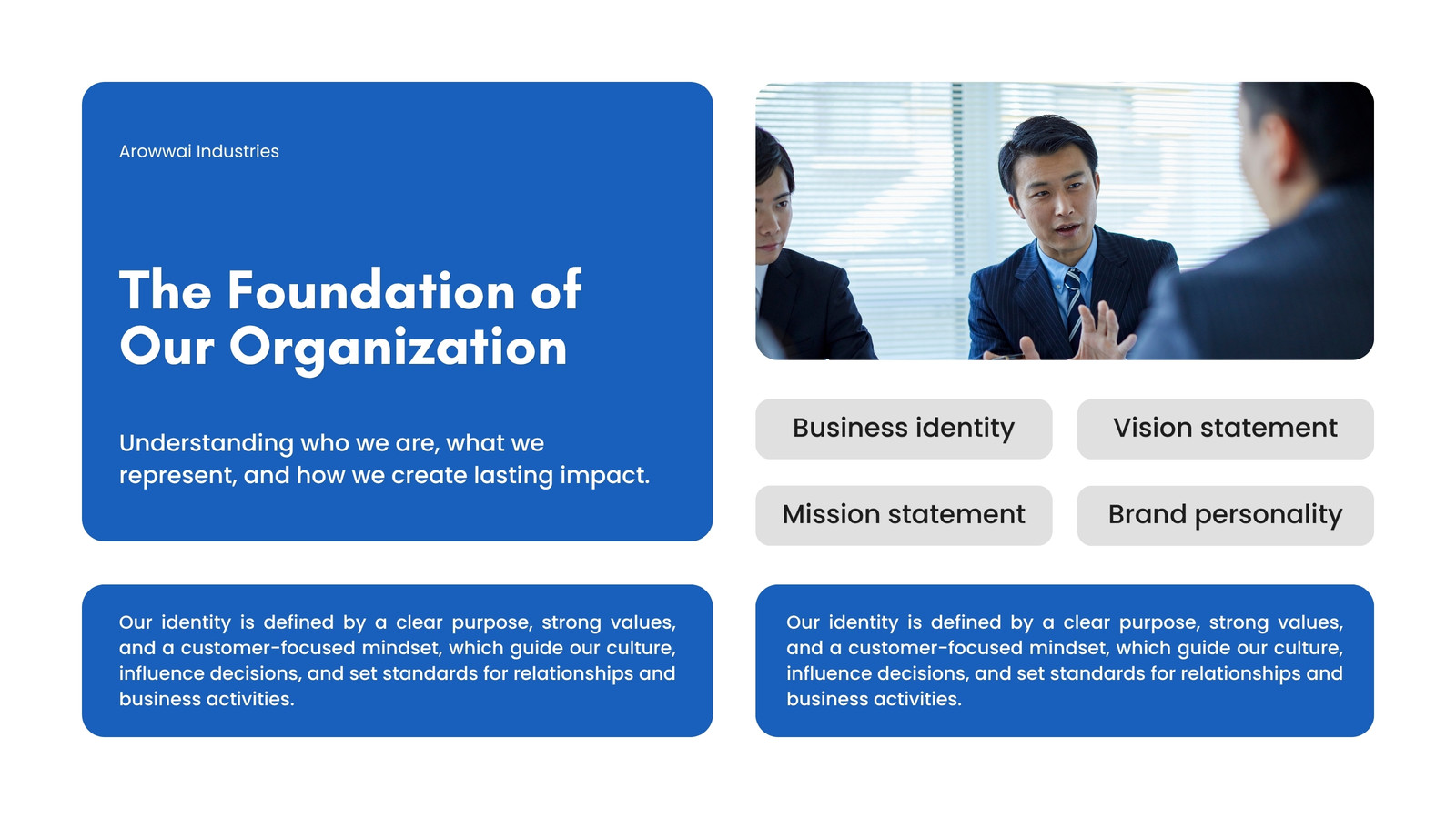 Arowwai Industries

The Foundation of Our Organization

Understanding who we are, what we represent, and how we create lasting impact.

Business identity

Vision statement

Mission statement

Brand personality

Our identity is defined by a clear purpose, strong values, and a customer-focused mindset, which guide our culture, influence decisions, and set standards for relationships and business activities.

Our identity is defined by a clear purpose, strong values, and a customer-focused mindset, which guide our culture, influence decisions, and set standards for relationships and business activities.